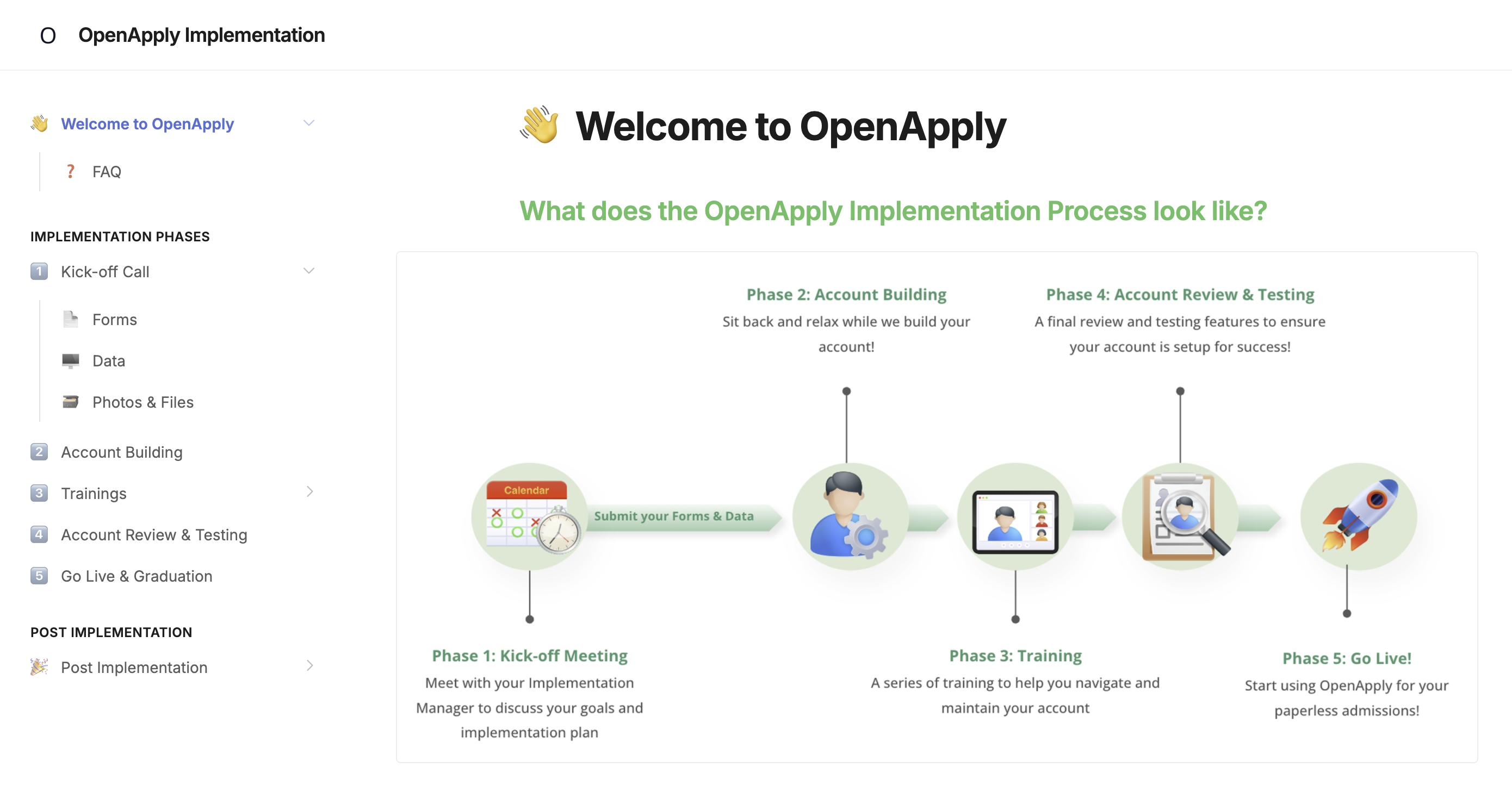 O OpenApply Implementation

👋 Welcome to OpenApply

❓ FAQ

IMPLEMENTATION PHASES

1 Kick-off Call

Forms

Data

Photos & Files

2 Account Building

3 Trainings

4 Account Review & Testing

5 Go Live & Graduation

POST IMPLEMENTATION

Post Implementation

👋 Welcome to OpenApply

What does the OpenApply Implementation Process look like?

Phase 2: Account Building
Sit back and relax while we build your account!

Phase 4: Account Review & Testing
A final review and testing features to ensure your account is setup for success!

Calendar

Submit your Forms & Data

Phase 1: Kick-off Meeting
Meet with your Implementation Manager to discuss your goals and implementation plan

Phase 3: Training
A series of training to help you navigate and maintain your account

Phase 5: Go Live!
Start using OpenApply for your paperless admissions!